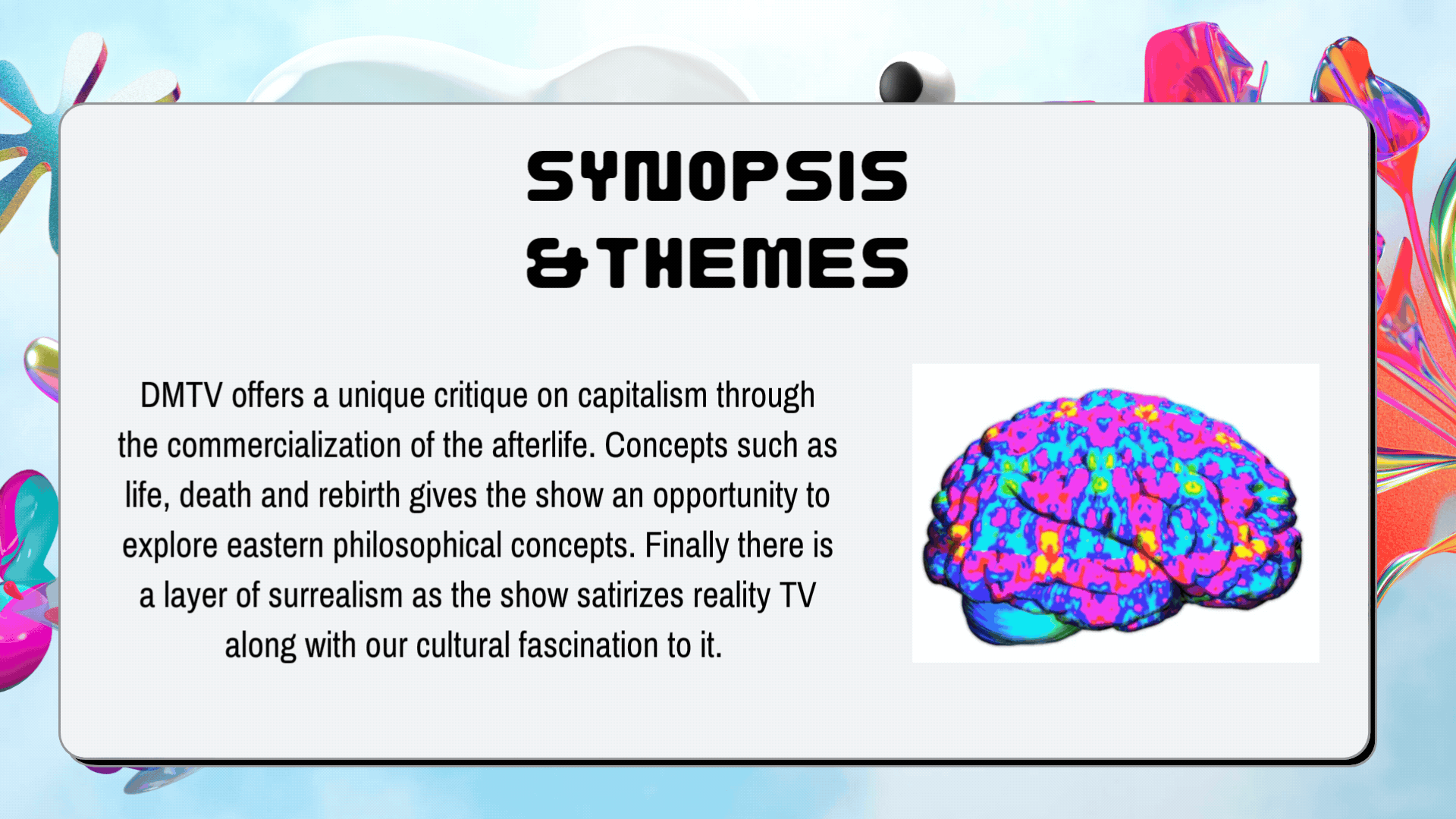 SYNOPSIS
&THEMES

DMTV offers a unique critique on capitalism through the commercialization of the afterlife. Concepts such as life, death and rebirth gives the show an opportunity to explore eastern philosophical concepts. Finally there is a layer of surrealism as the show satirizes reality TV along with our cultural fascination to it.